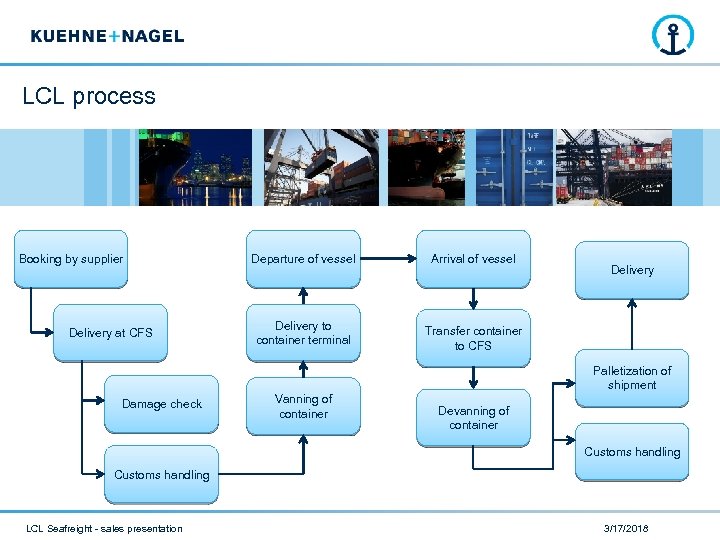 KUEHNE+NAGEL

LCL process

Booking by supplier

Delivery at CFS

Damage check

Customs handling

Vanning of container

Delivery to container terminal

Departure of vessel

Arrival of vessel

Transfer container to CFS

Devanning of container

Palletization of shipment

Customs handling

Delivery

LCL Seafreight - sales presentation

3/17/2018